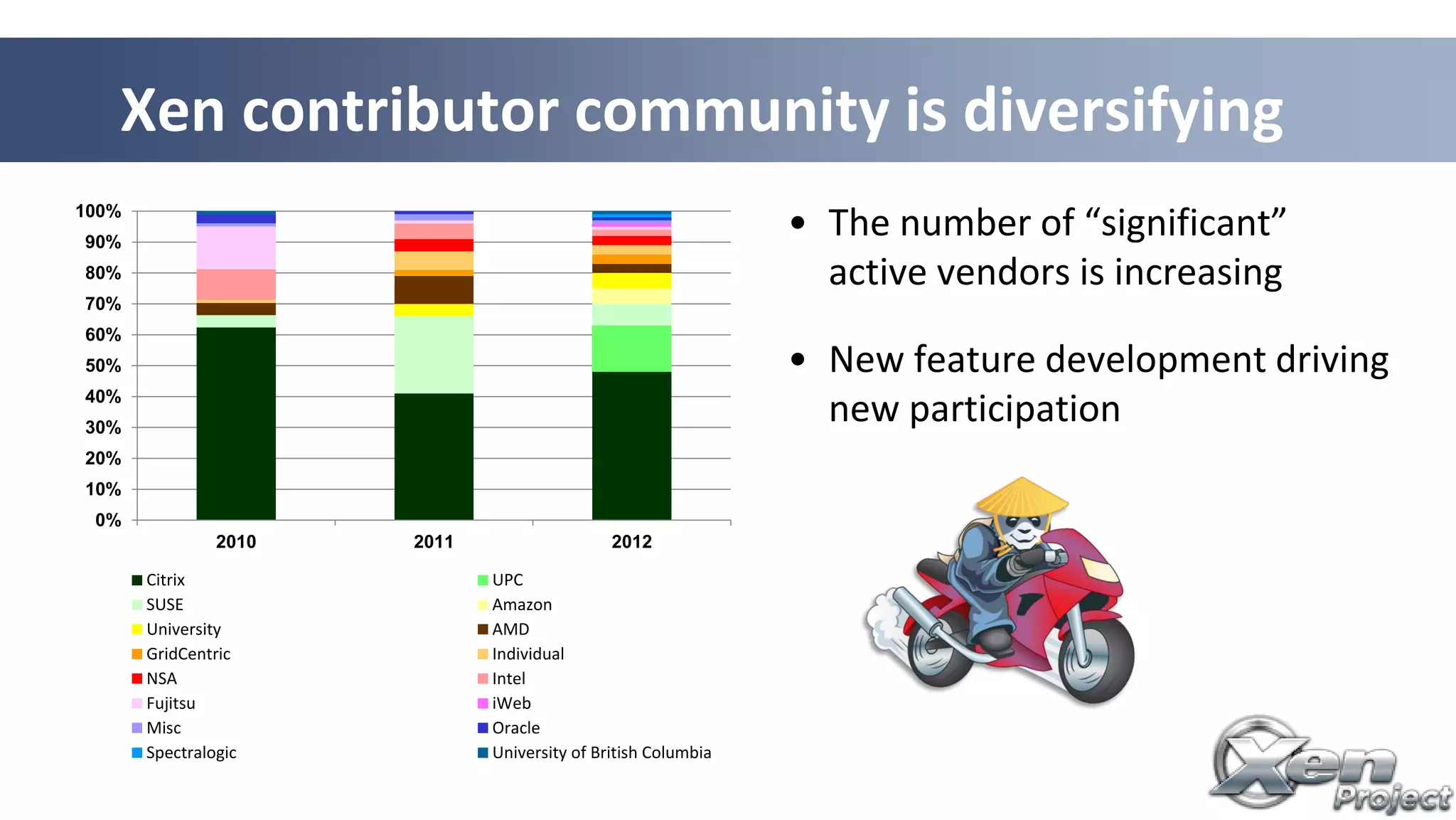 Xen contributor community is diversifying

100%
90%
80%
70%
60%
50%
40%
30%
20%
10%
0%

2010
2011
2012

Citrix
SUSE
University
GridCentric
NSA
Fujitsu
Misc
Spectralogic

UPC
Amazon
AMD
Individual
Intel
iWeb
Oracle
University of British Columbia

• The number of “significant” active vendors is increasing

• New feature development driving new participation

Xen Project